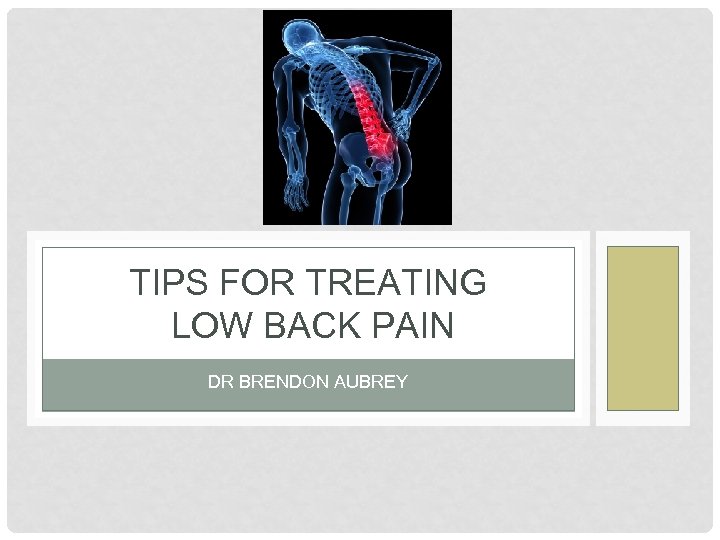 TIPS FOR TREATING LOW BACK PAIN

DR BRENDON AUBREY